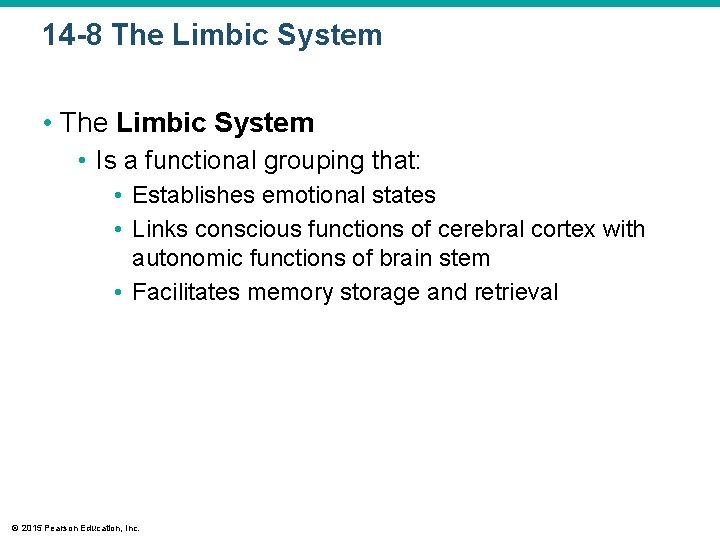 14-8 The Limbic System

• The Limbic System
  • Is a functional grouping that:
    • Establishes emotional states
    • Links conscious functions of cerebral cortex with autonomic functions of brain stem
    • Facilitates memory storage and retrieval

© 2015 Pearson Education, Inc.